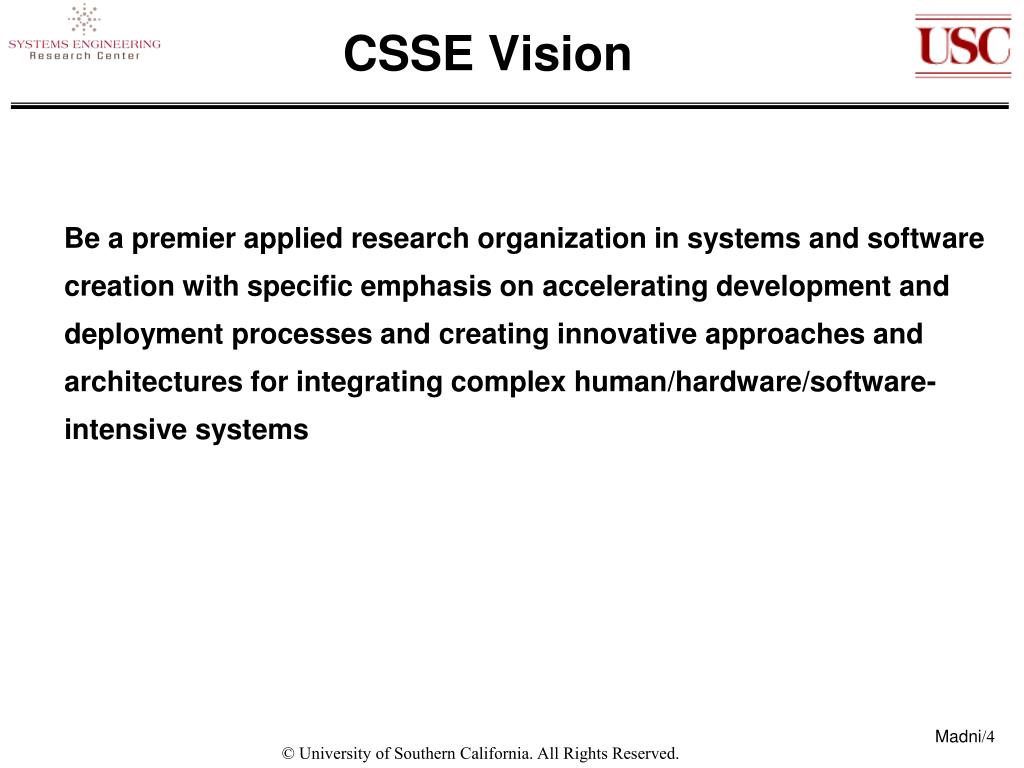 SYSTEMS ENGINEERING
Research Center

CSSE Vision

USC

Be a premier applied research organization in systems and software creation with specific emphasis on accelerating development and deployment processes and creating innovative approaches and architectures for integrating complex human/hardware/software-intensive systems

Madni/4

© University of Southern California. All Rights Reserved.